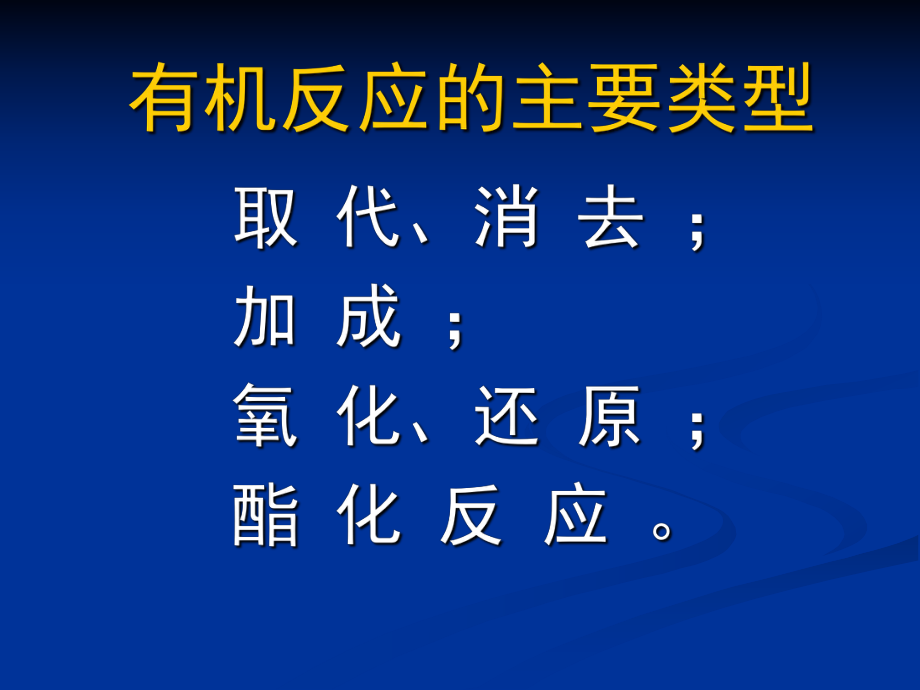 有机反应的主要类型

取 代、消 去 ;
加 成 ;
氧 化、还 原 ;
酯 化 反 应 。